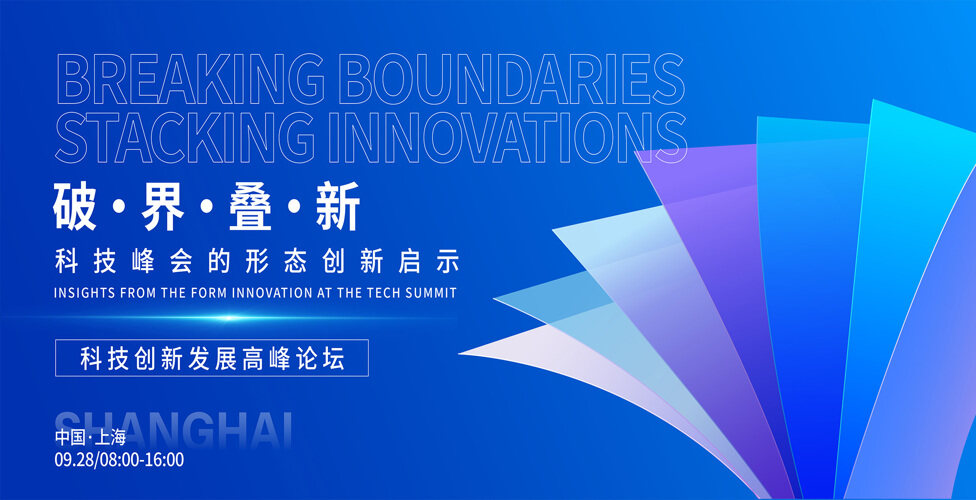 BREAKING BOUNDARIES
STACKING INNOVATIONS

破·界·叠·新

科技峰会的形态创新启示

INSIGHTS FROM THE FORM INNOVATION AT THE TECH SUMMIT

科技创新发展高峰论坛

SHANGHAI

中国·上海
09.28/08:00-16:00